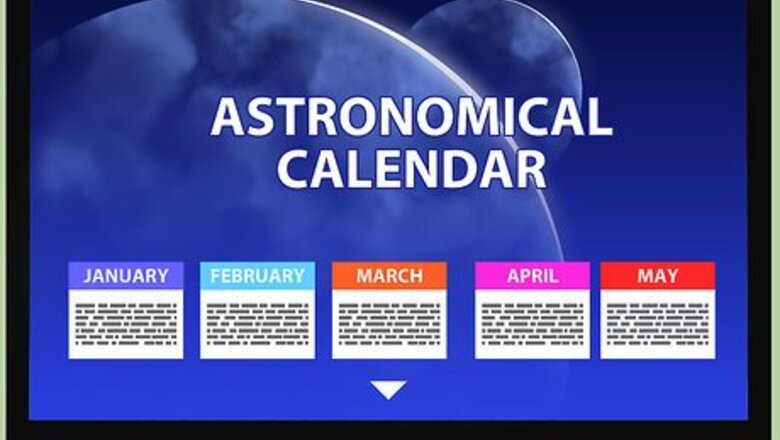 ASTRONOMICAL CALENDAR

JANUARY

FEBRUARY

MARCH

APRIL

MAY